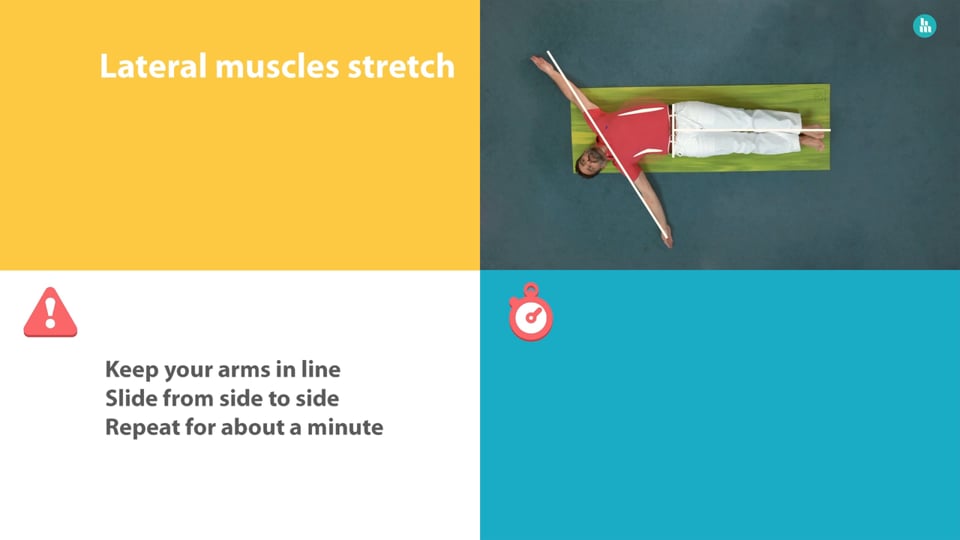 Lateral muscles stretch

Keep your arms in line
Slide from side to side
Repeat for about a minute